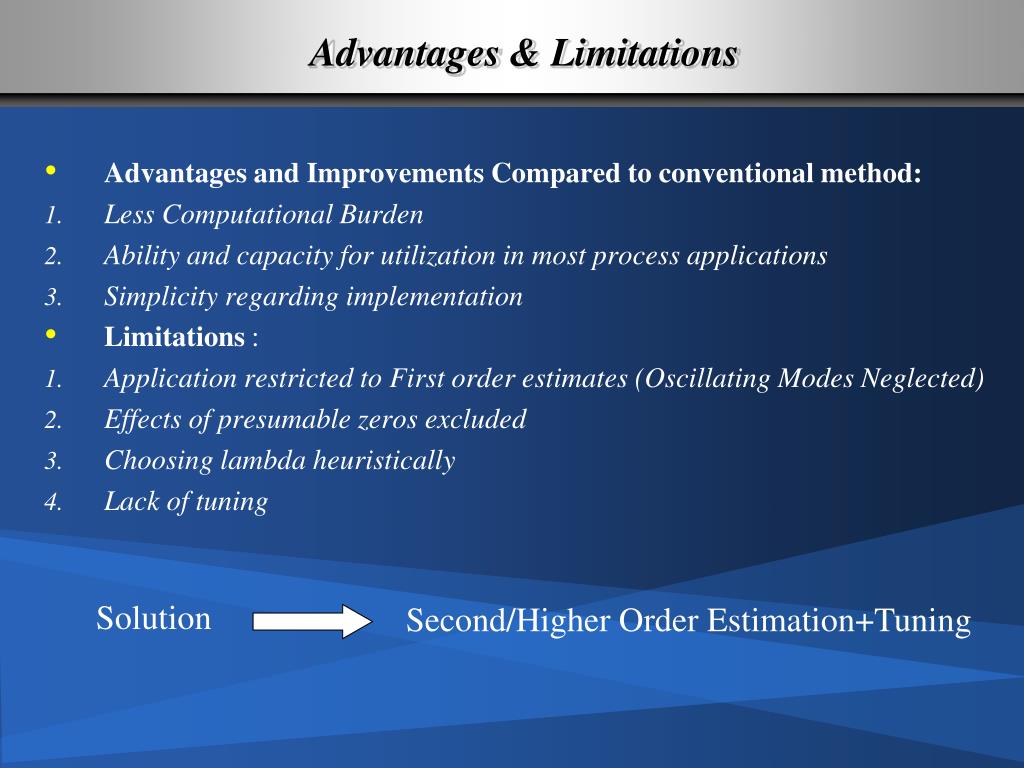 Advantages & Limitations

• Advantages and Improvements Compared to conventional method:
1. Less Computational Burden
2. Ability and capacity for utilization in most process applications
3. Simplicity regarding implementation
• Limitations :
1. Application restricted to First order estimates (Oscillating Modes Neglected)
2. Effects of presumable zeros excluded
3. Choosing lambda heuristically
4. Lack of tuning

Solution Second/Higher Order Estimation+Tuning